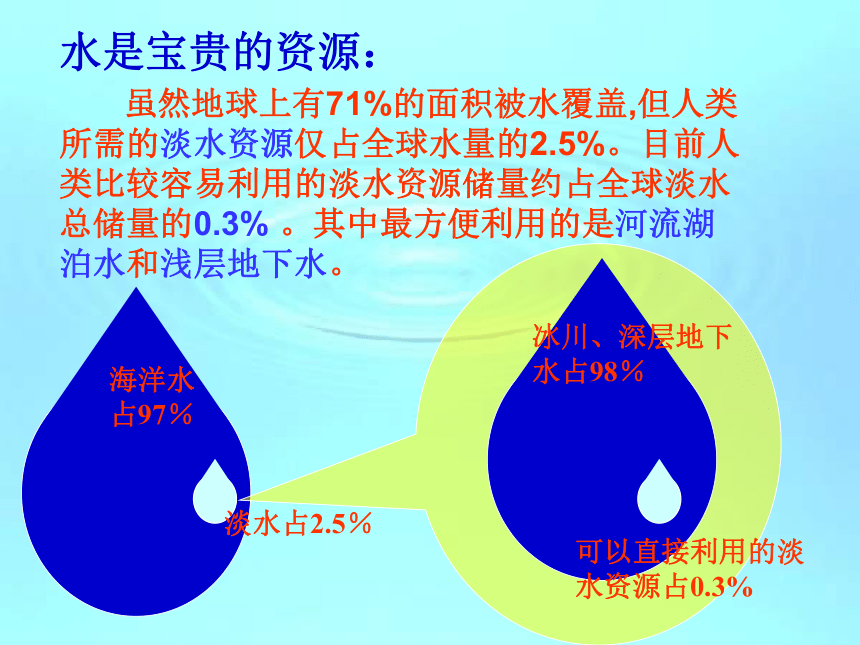 水是宝贵的资源：

虽然地球上有71%的面积被水覆盖,但人类所需的淡水资源仅占全球水量的2.5%。目前人类比较容易利用的淡水资源储量约占全球淡水总储量的0.3% 。其中最方便利用的是河流湖泊水和浅层地下水。

海洋水占97%

淡水占2.5%

冰川、深层地下水占98%

可以直接利用的淡水资源占0.3%